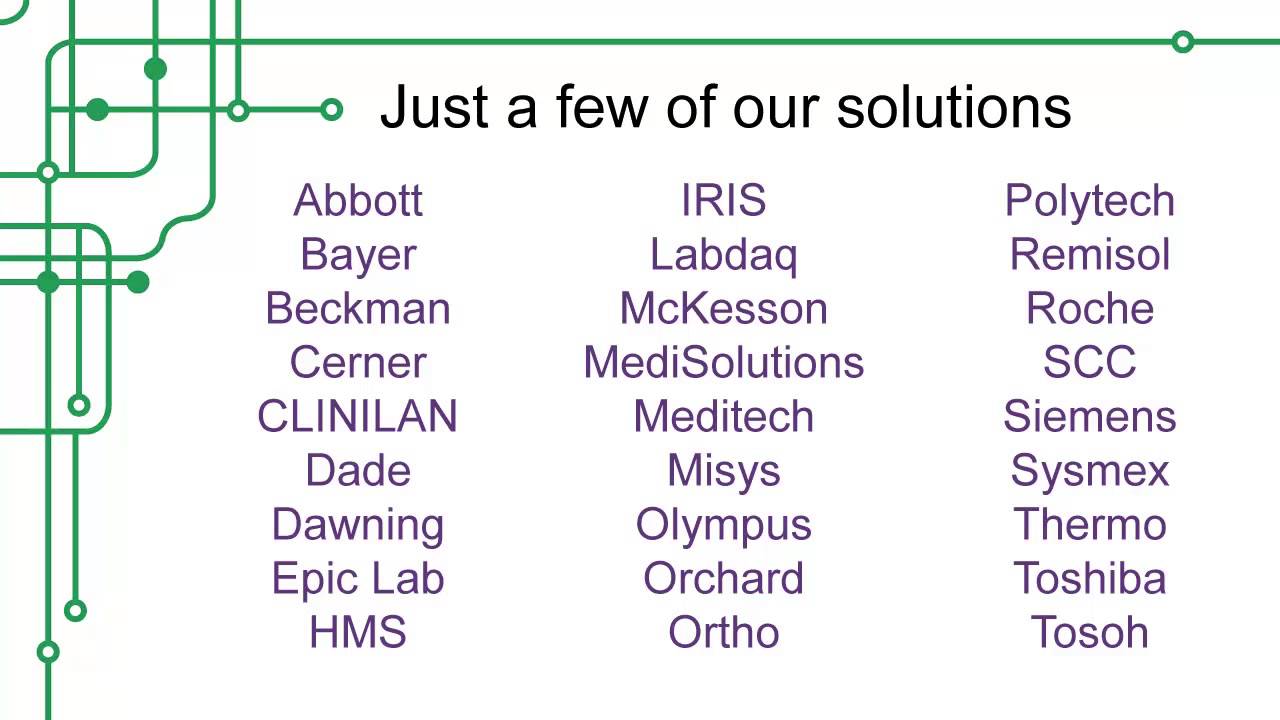 Just a few of our solutions

Abbott
Bayer
Beckman
Cerner
CLINILAN
Dade
Dawning
Epic Lab
HMS

IRIS
Labdaq
McKesson
MediSolutions
Meditech
Misys
Olympus
Orchard
Ortho

Polytech
Remisol
Roche
SCC
Siemens
Sysmex
Thermo
Toshiba
Tosoh